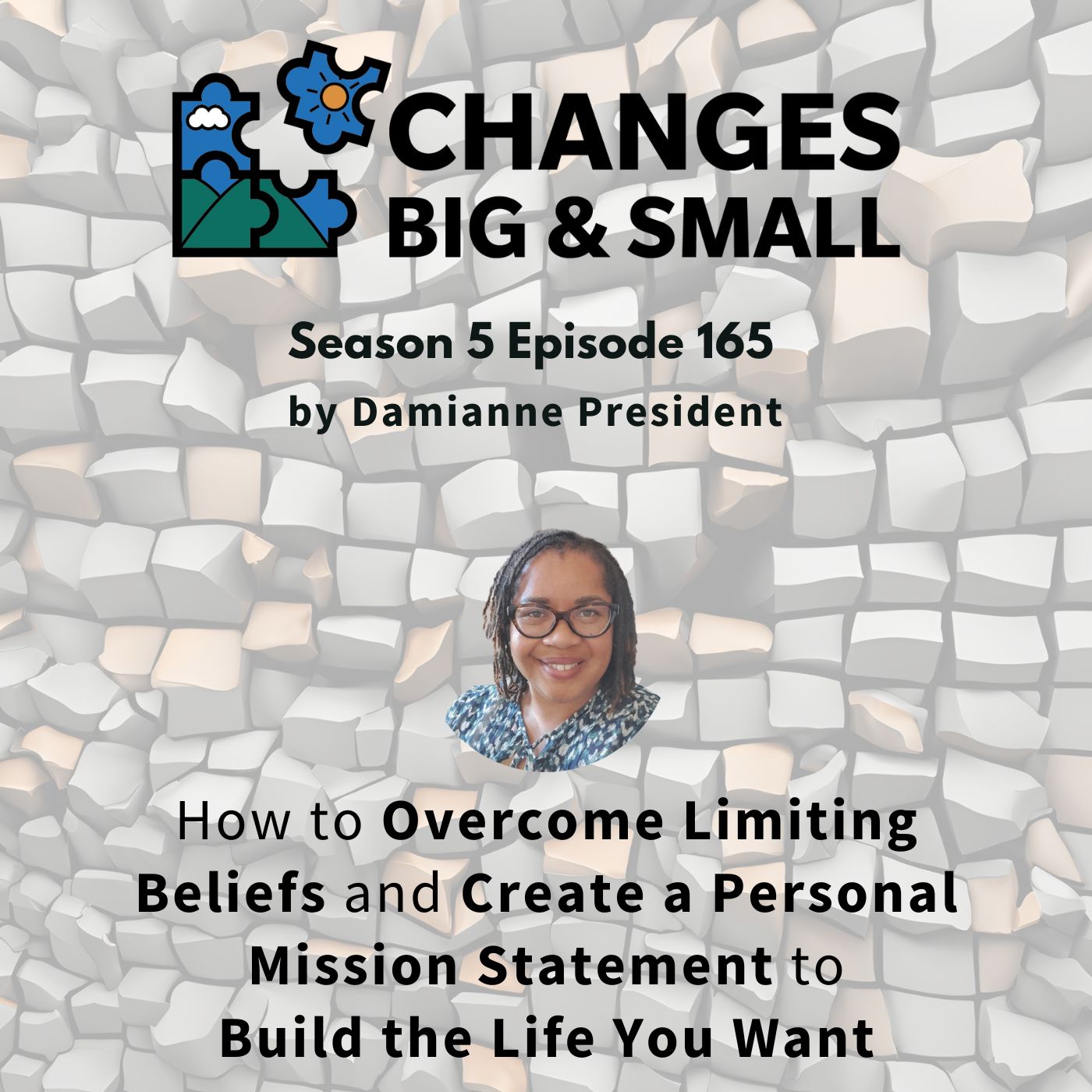 CHANGES
BIG & SMALL

Season 5 Episode 165
by Damianne President

How to Overcome Limiting Beliefs and Create a Personal Mission Statement to Build the Life You Want